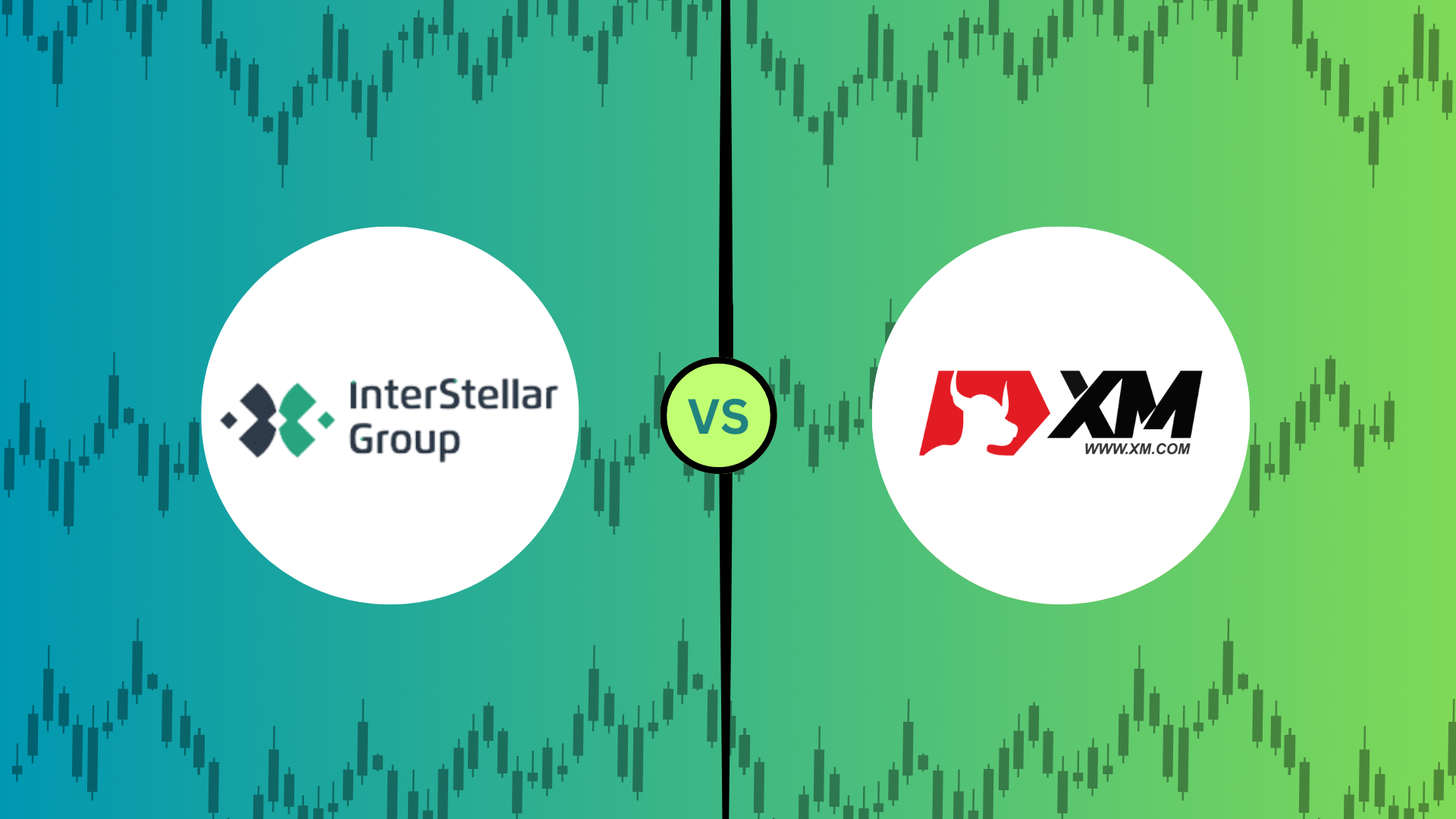 InterStellar Group

VS

XM
WWW.XM.COM